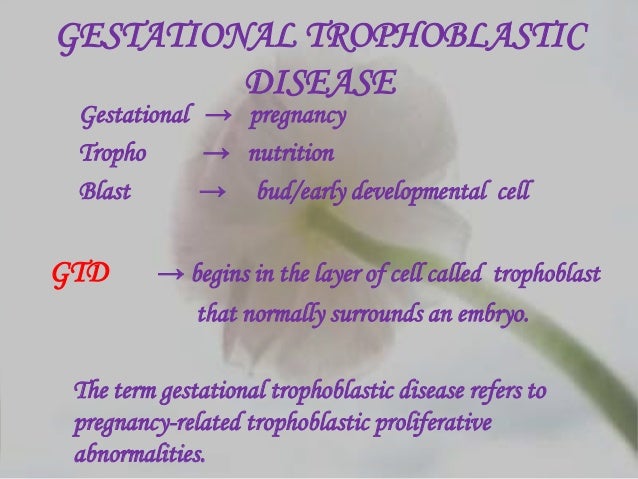 GESTATIONAL TROPHOBLASTIC DISEASE

Gestational → pregnancy
Tropho → nutrition
Blast → bud/early developmental cell

GTD → begins in the layer of cell called trophoblast that normally surrounds an embryo.

The term gestational trophoblastic disease refers to pregnancy-related trophoblastic proliferative abnormalities.